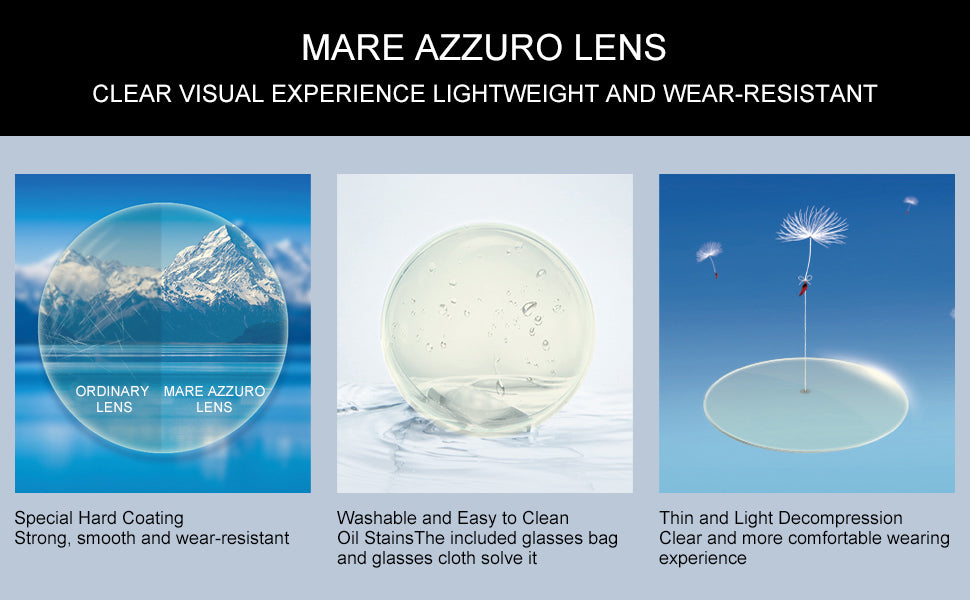 MARE AZZURO LENS

CLEAR VISUAL EXPERIENCE LIGHTWEIGHT AND WEAR-RESISTANT

ORDINARY LENS

MARE AZZURO LENS

Special Hard Coating
Strong, smooth and wear-resistant

Washable and Easy to Clean
Oil StainsThe included glasses bag and glasses cloth solve it

Thin and Light Decompression
Clear and more comfortable wearing experience